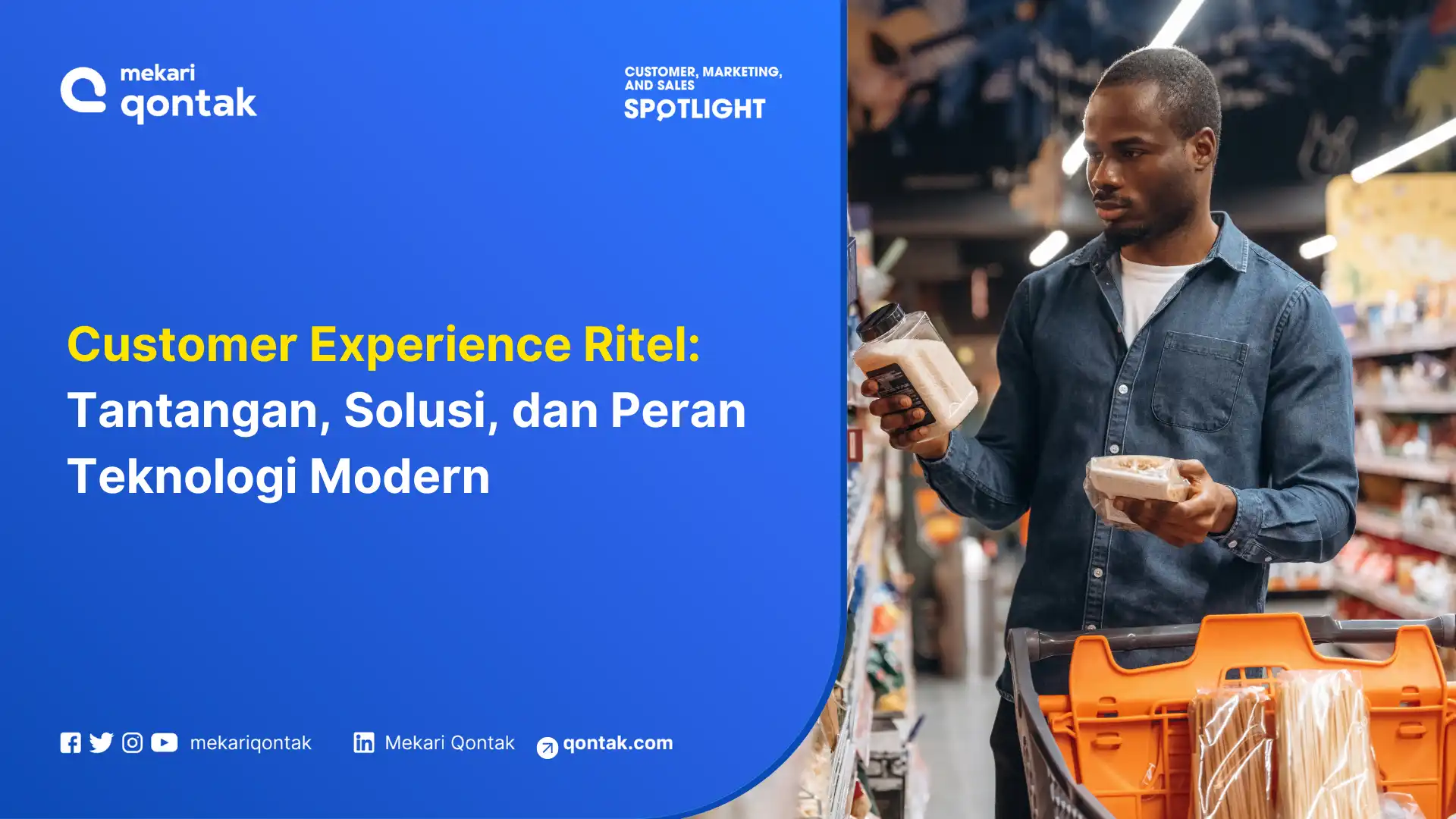 mekari
qontak

CUSTOMER, MARKETING, AND SALES
SPOTLIGHT

Customer Experience Ritel: Tantangan, Solusi, dan Peran Teknologi Modern

mekariqontak Mekari Qontak qontak.com